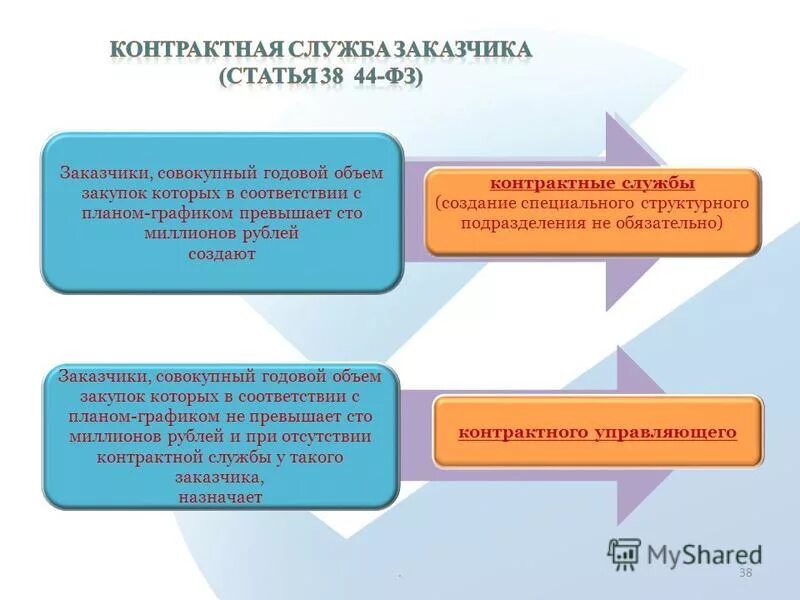 КОНТРАКТНАЯ СЛУЖБА ЗАКАЗЧИКА
(СТАТЬЯ 38 44-ФЗ)

Заказчики, совокупный годовой объем закупок которых в соответствии с планом-графиком превышает сто миллионов рублей
создают

контрактные службы
(создание специального структурного подразделения не обязательно)

Заказчики, совокупный годовой объем закупок которых в соответствии с планом-графиком не превышает сто миллионов рублей и при отсутствии контрактной службы у такого заказчика,
назначает

контрактного управляющего

MyShared
38